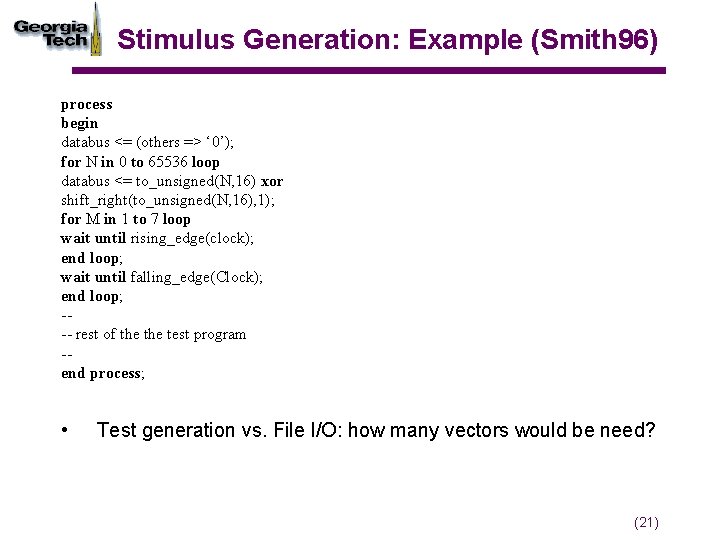 Georgia Tech

Stimulus Generation: Example (Smith96)

process
begin
databus <= (others => ‘0’);
for N in 0 to 65536 loop
databus <= to_unsigned(N,16) xor
shift_right(to_unsigned(N,16),1);
for M in 1 to 7 loop
wait until rising_edge(clock);
end loop;
wait until falling_edge(Clock);
end loop;
--
-- rest of the the test program
--
end process;

• Test generation vs. File I/O: how many vectors would be need?

(21)